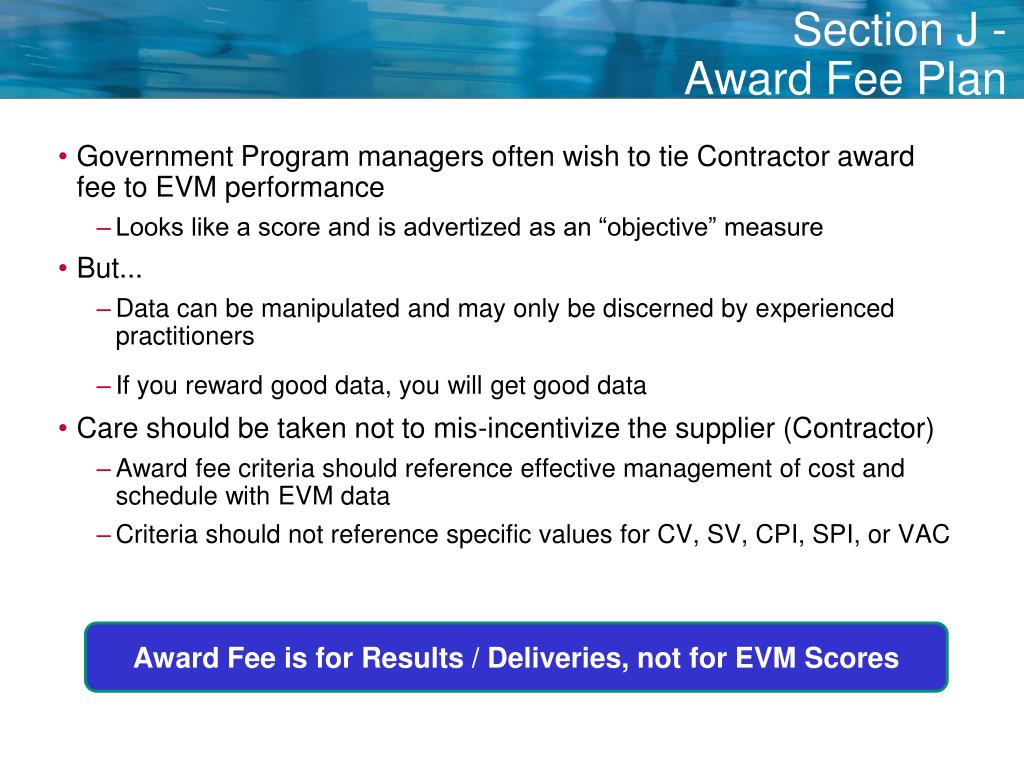 Section J -
Award Fee Plan

• Government Program managers often wish to tie Contractor award fee to EVM performance
– Looks like a score and is advertized as an “objective” measure
• But...
– Data can be manipulated and may only be discerned by experienced practitioners
– If you reward good data, you will get good data
• Care should be taken not to mis-incentivize the supplier (Contractor)
– Award fee criteria should reference effective management of cost and schedule with EVM data
– Criteria should not reference specific values for CV, SV, CPI, SPI, or VAC

Award Fee is for Results / Deliveries, not for EVM Scores